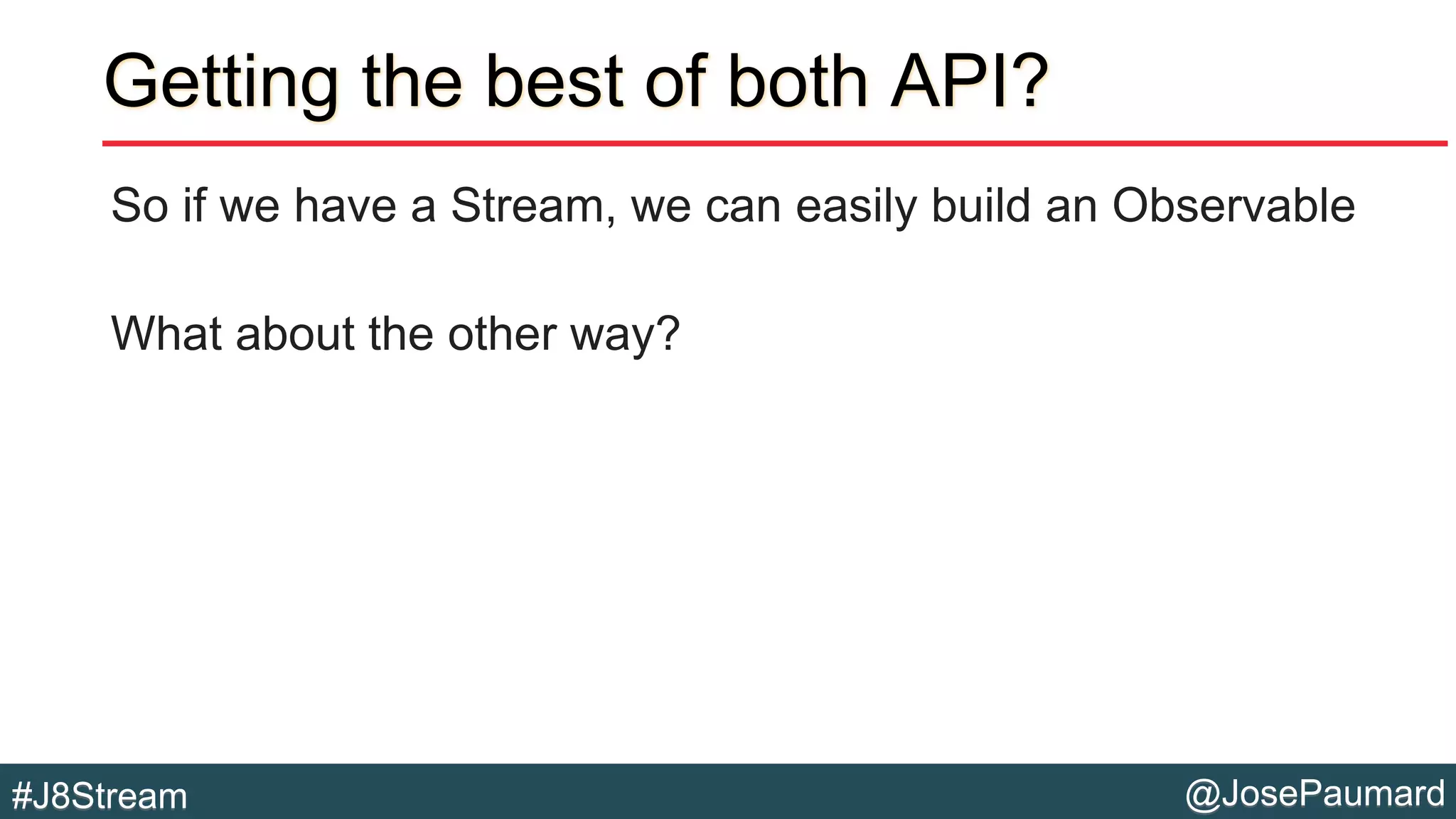 Getting the best of both API?

So if we have a Stream, we can easily build an Observable

What about the other way?

#J8Stream

@JosePaumard